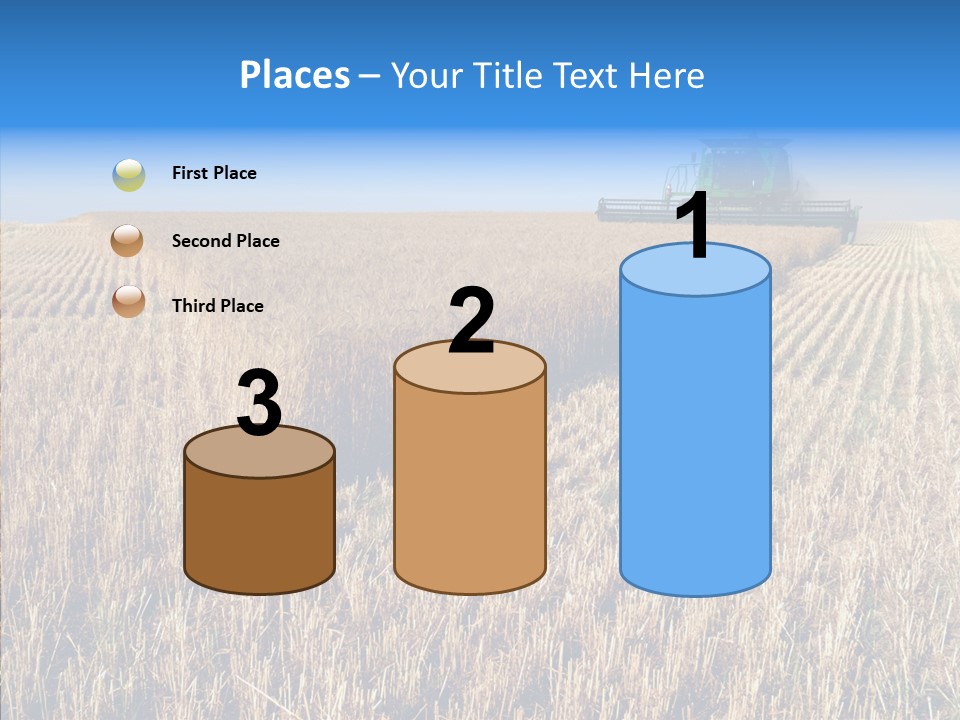 Places – Your Title Text Here

First Place

Second Place

Third Place

3

2

1